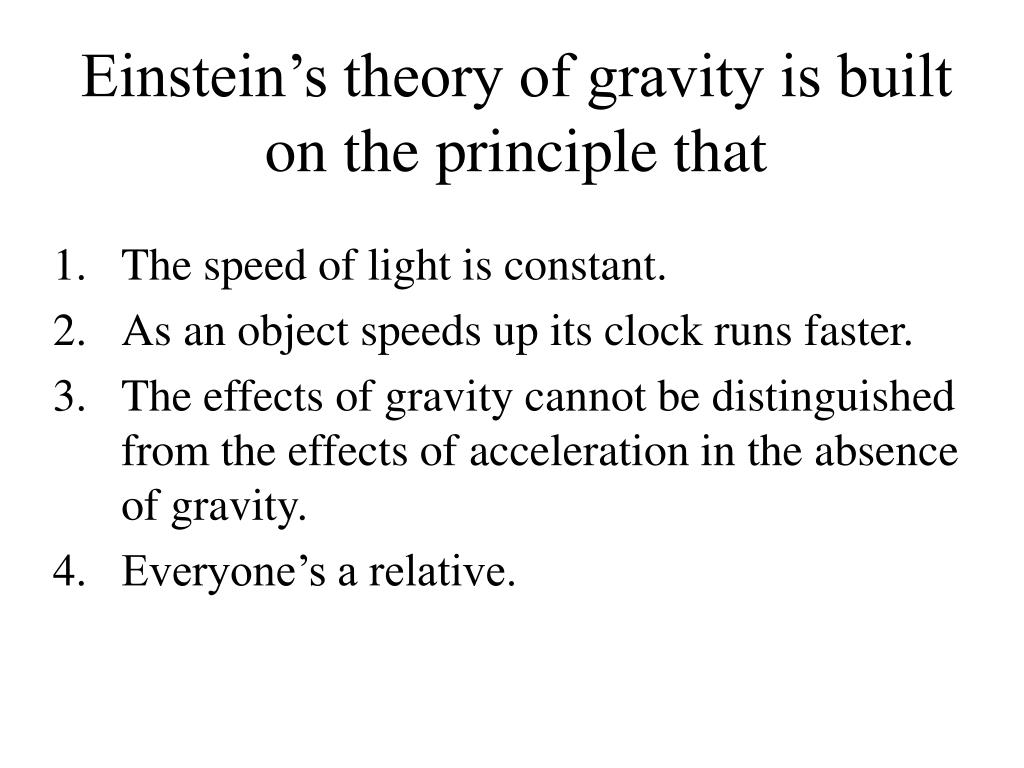 Einstein’s theory of gravity is built on the principle that

1. The speed of light is constant.
2. As an object speeds up its clock runs faster.
3. The effects of gravity cannot be distinguished from the effects of acceleration in the absence of gravity.
4. Everyone’s a relative.